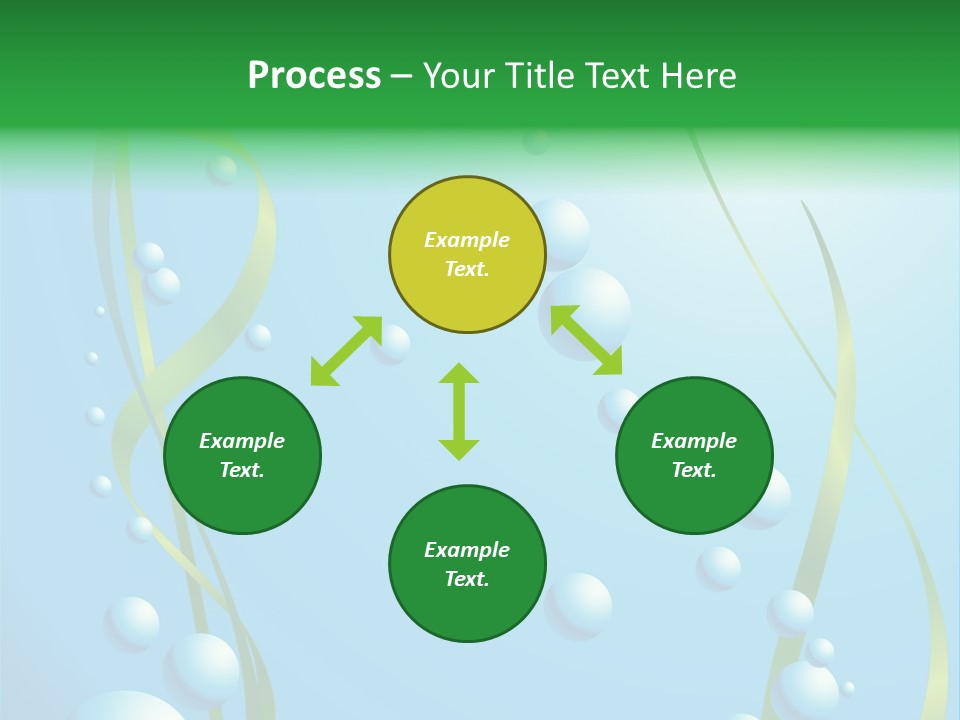 Process – Your Title Text Here

Example Text.

Example Text.

Example Text.

Example Text.